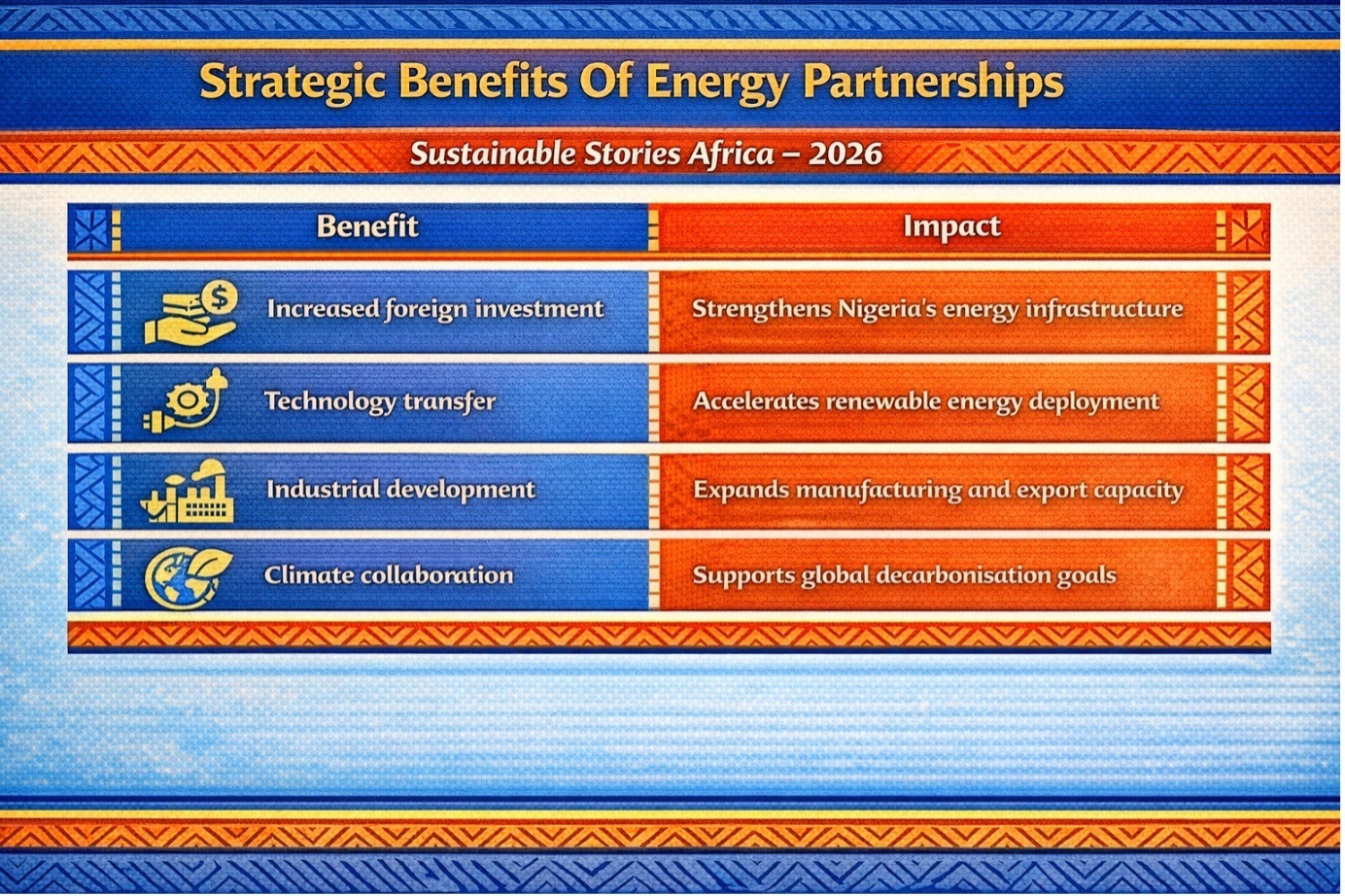 Strategic Benefits Of Energy Partnerships

Sustainable Stories Africa – 2026

| Benefit | Impact |
|---|---|
| Increased foreign investment | Strengthens Nigeria's energy infrastructure |
| Technology transfer | Accelerates renewable energy deployment |
| Industrial development | Expands manufacturing and export capacity |
| Climate collaboration | Supports global decarbonisation goals |